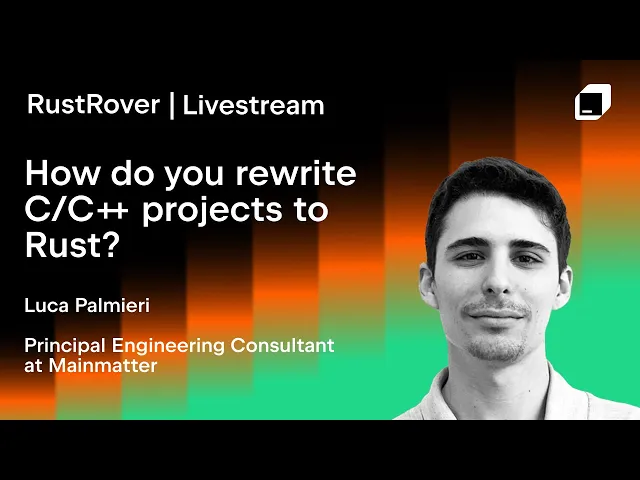 RustRover | Livestream

How do you rewrite C/C++ projects to Rust?

Luca Palmieri

Principal Engineering Consultant at Mainmatter